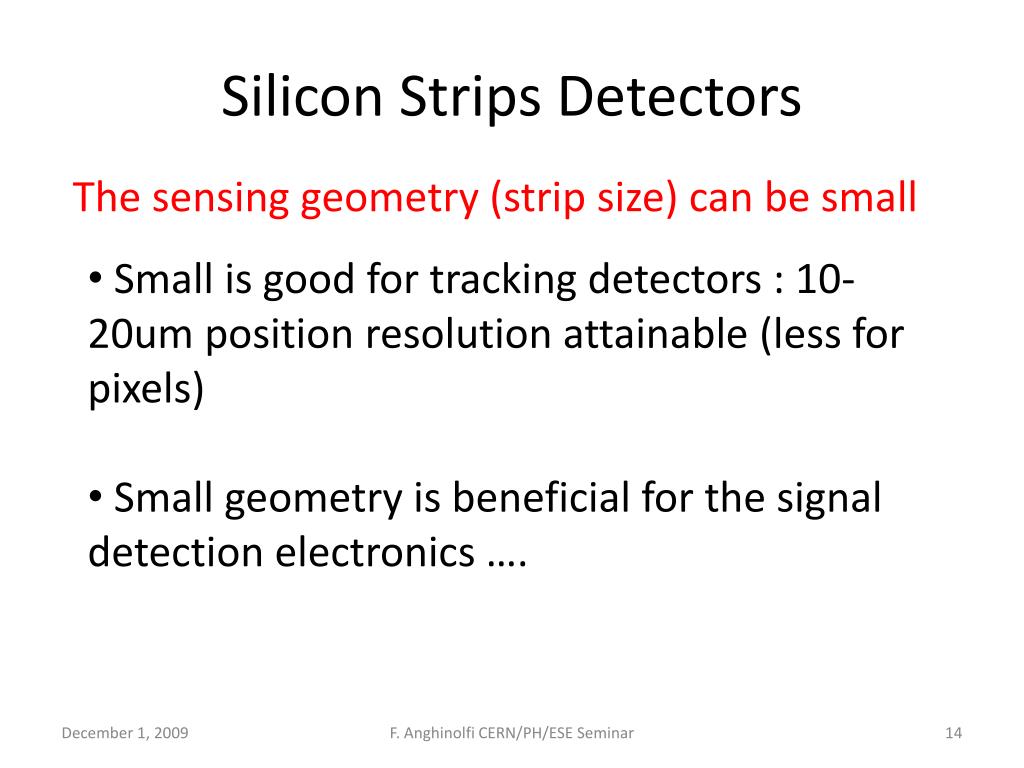 Silicon Strips Detectors

The sensing geometry (strip size) can be small

• Small is good for tracking detectors : 10-20um position resolution attainable (less for pixels)

• Small geometry is beneficial for the signal detection electronics ….

December 1, 2009

F. Anghinolfi CERN/PH/ESE Seminar

14